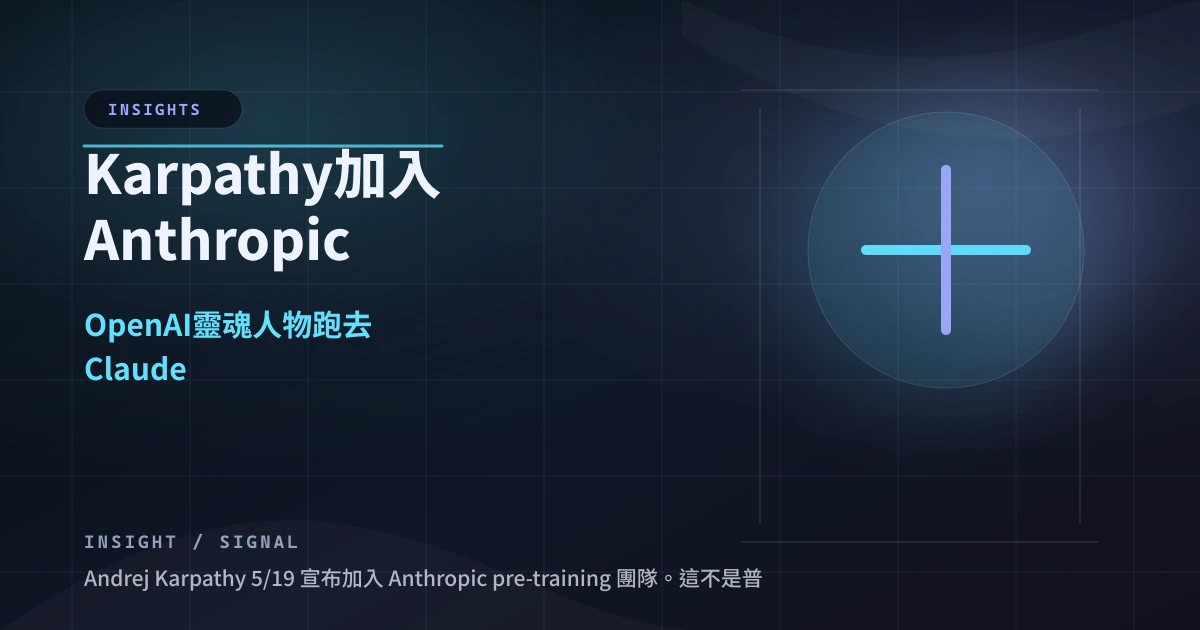 INSIGHTS

Karpathy加入 Anthropic

OpenAI靈魂人物跑去 Claude

INSIGHT / SIGNAL

Andrej Karpathy 5/19 宣布加入 Anthropic pre-training 團隊。這不是普